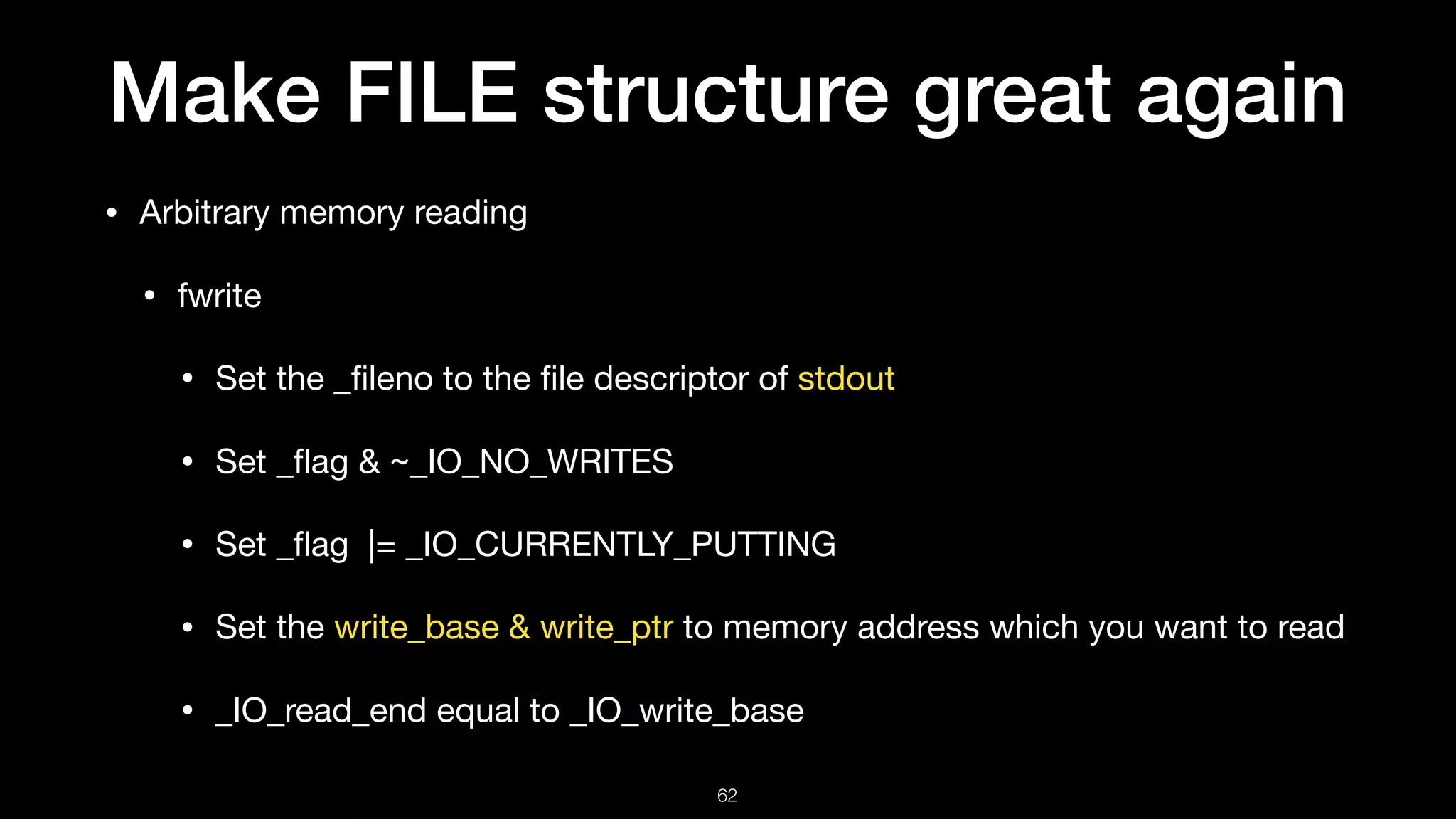 Make FILE structure great again

• Arbitrary memory reading

• fwrite

• Set the _fileno to the file descriptor of stdout

• Set _flag & ~_IO_NO_WRITES

• Set _flag |= _IO_CURRENTLY_PUTTING

• Set the write_base & write_ptr to memory address which you want to read

• _IO_read_end equal to _IO_write_base

62